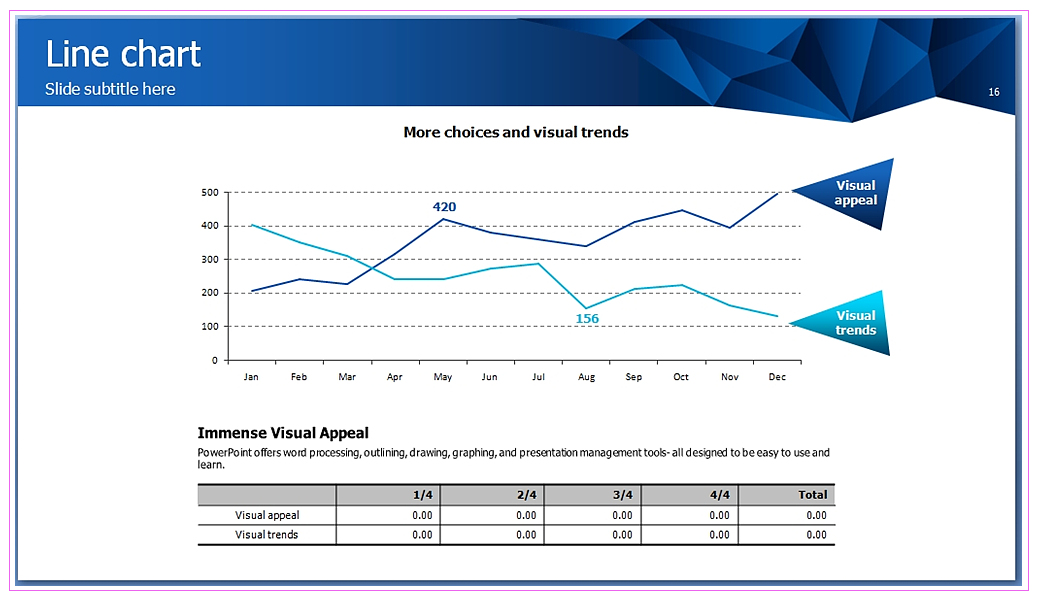 Line chart
Slide subtitle here

16

More choices and visual trends

500
400
300
200
100
0

420
156

Jan Feb Mar Apr May Jun Jul Aug Sep Oct Nov Dec

Visual appeal

Visual trends

Immense Visual Appeal

PowerPoint offers word processing, outlining, drawing, graphing, and presentation management tools- all designed to be easy to use and learn.

| | 1/4 | 2/4 | 3/4 | 4/4 | Total |
|---|---|---|---|---|---|
| Visual appeal | 0.00 | 0.00 | 0.00 | 0.00 | 0.00 |
| Visual trends | 0.00 | 0.00 | 0.00 | 0.00 | 0.00 |